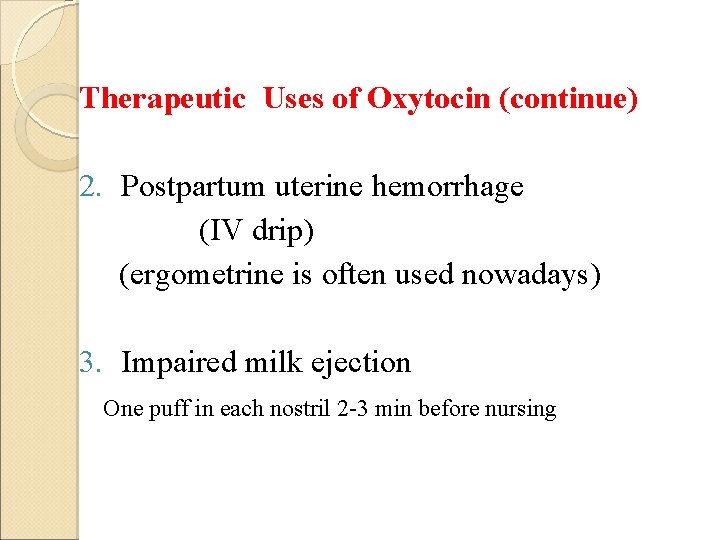 Therapeutic Uses of Oxytocin (continue)

2. Postpartum uterine hemorrhage
(IV drip)
(ergometrine is often used nowadays)

3. Impaired milk ejection
One puff in each nostril 2-3 min before nursing